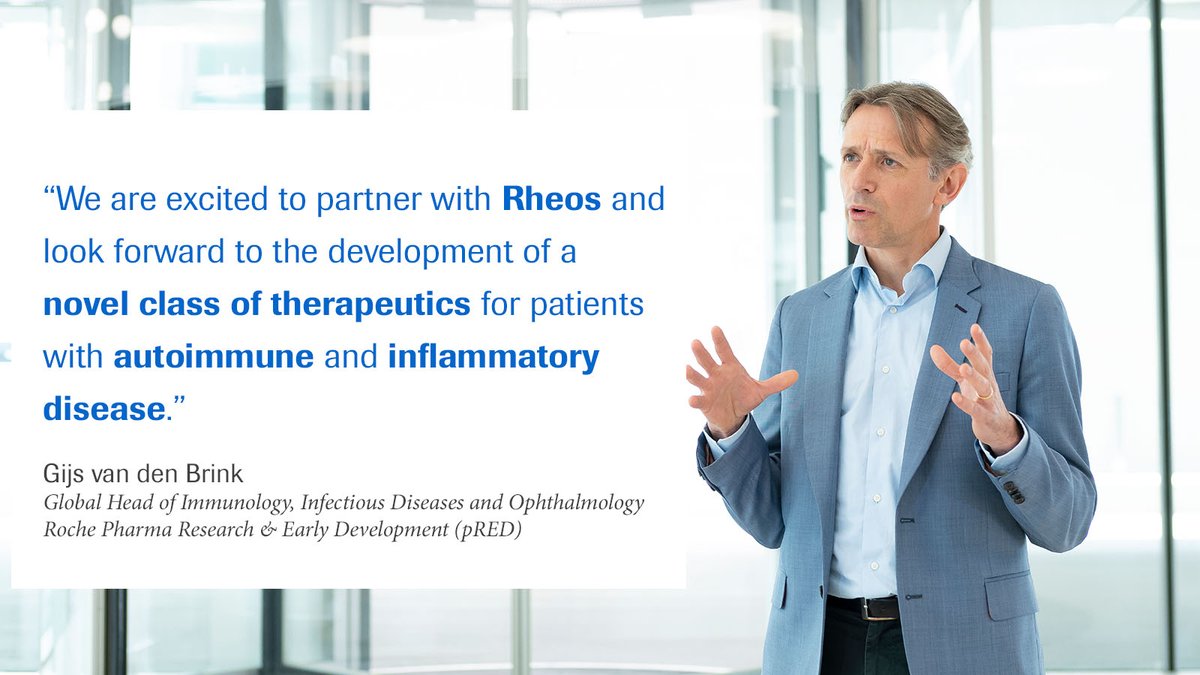 “We are excited to partner with Rheos and look forward to the development of a novel class of therapeutics for patients with autoimmune and inflammatory disease.”

Gijs van den Brink
Global Head of Immunology, Infectious Diseases and Ophthalmology
Roche Pharma Research & Early Development (pRED)